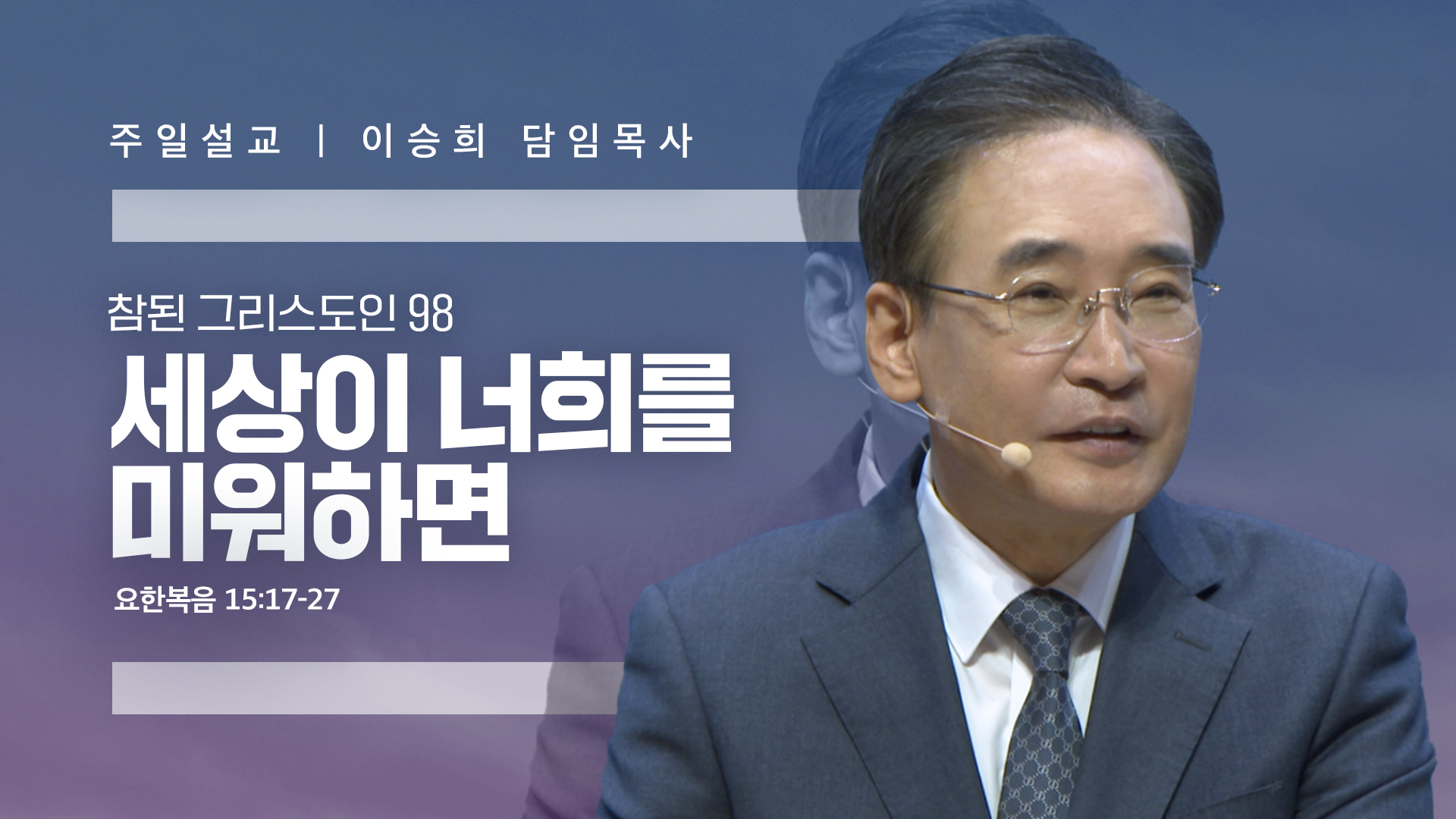 주일설교 | 이승희 담임목사

참된 그리스도인 98

세상이 너희를 미워하면

요한복음 15:17-27